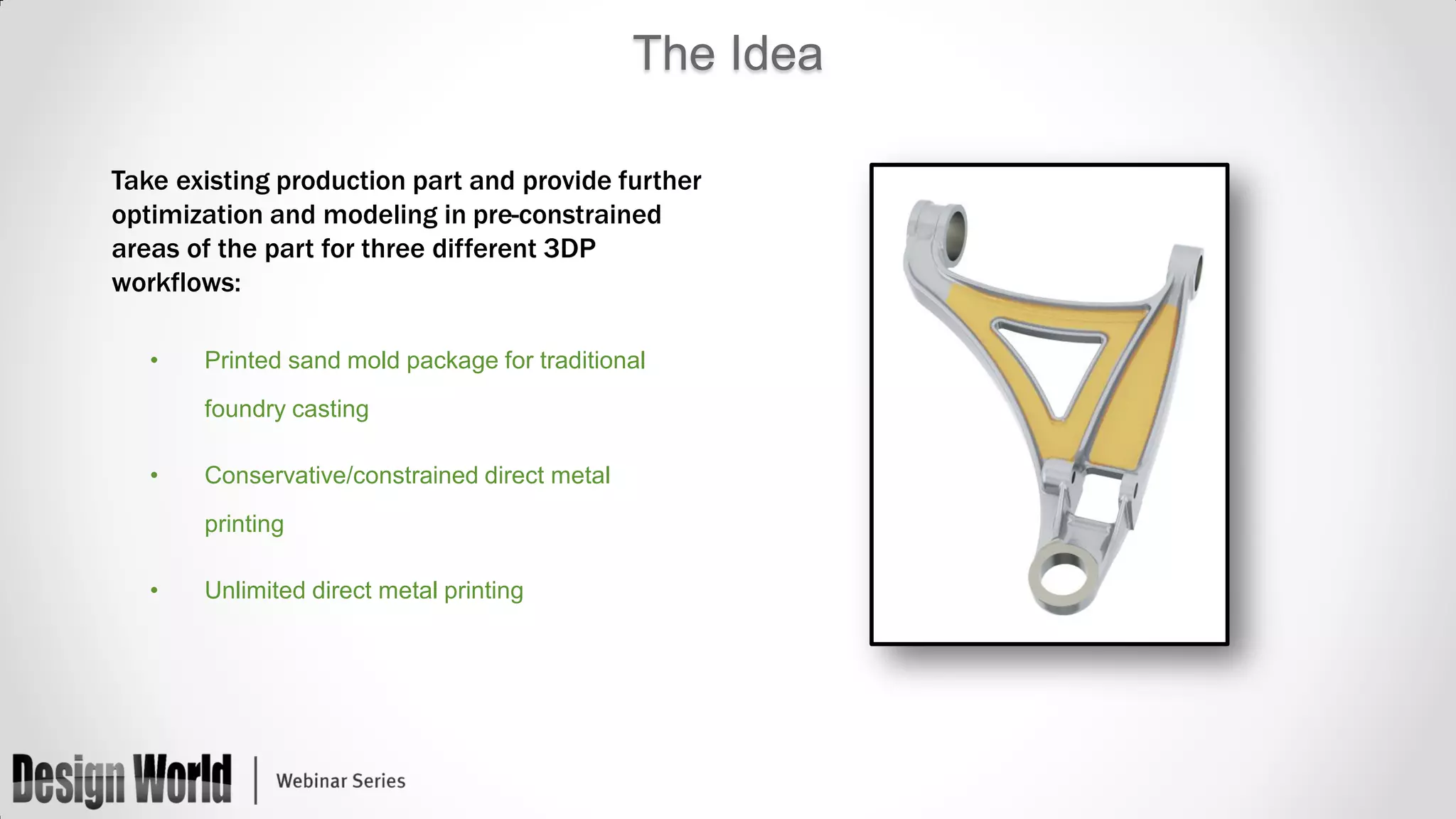 The Idea

Take existing production part and provide further optimization and modeling in pre-constrained areas of the part for three different 3DP workflows:

• Printed sand mold package for traditional foundry casting

• Conservative/constrained direct metal printing

• Unlimited direct metal printing

Design World | Webinar Series